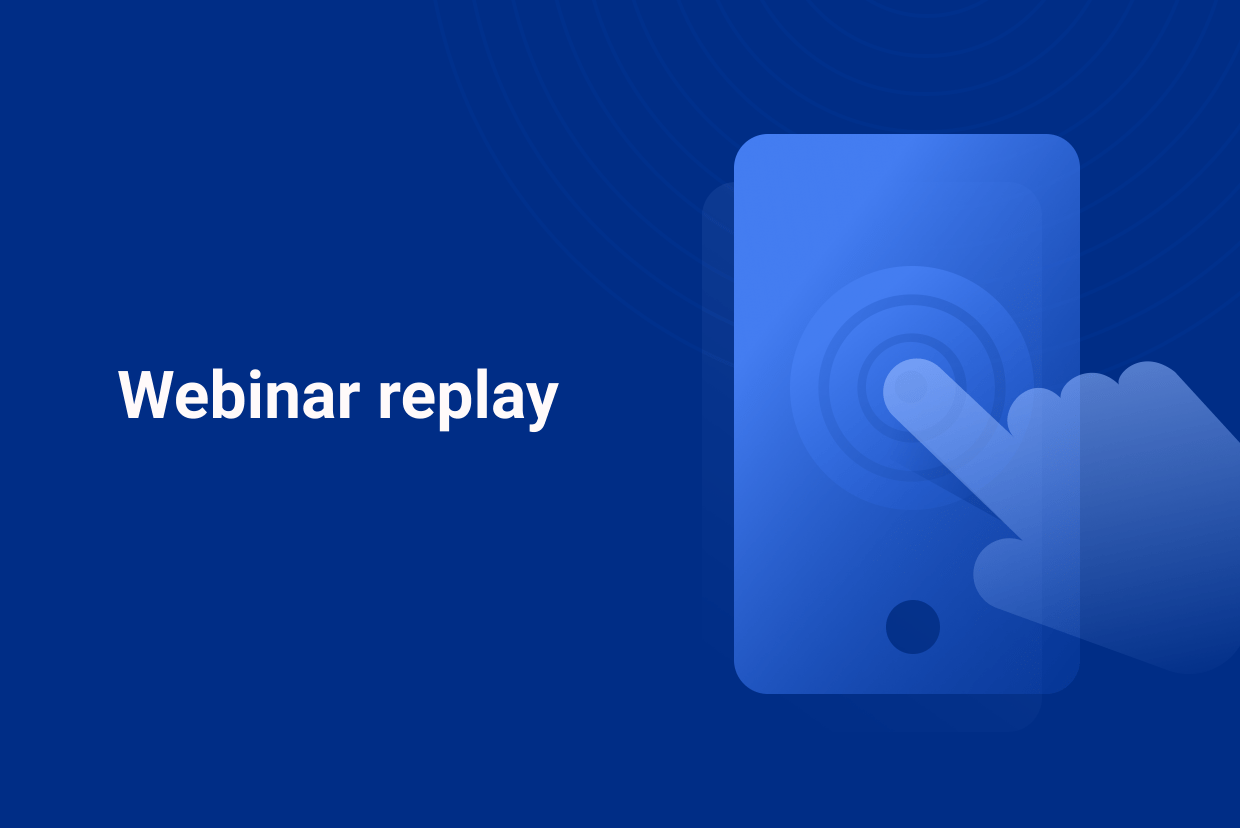 Webinar replay